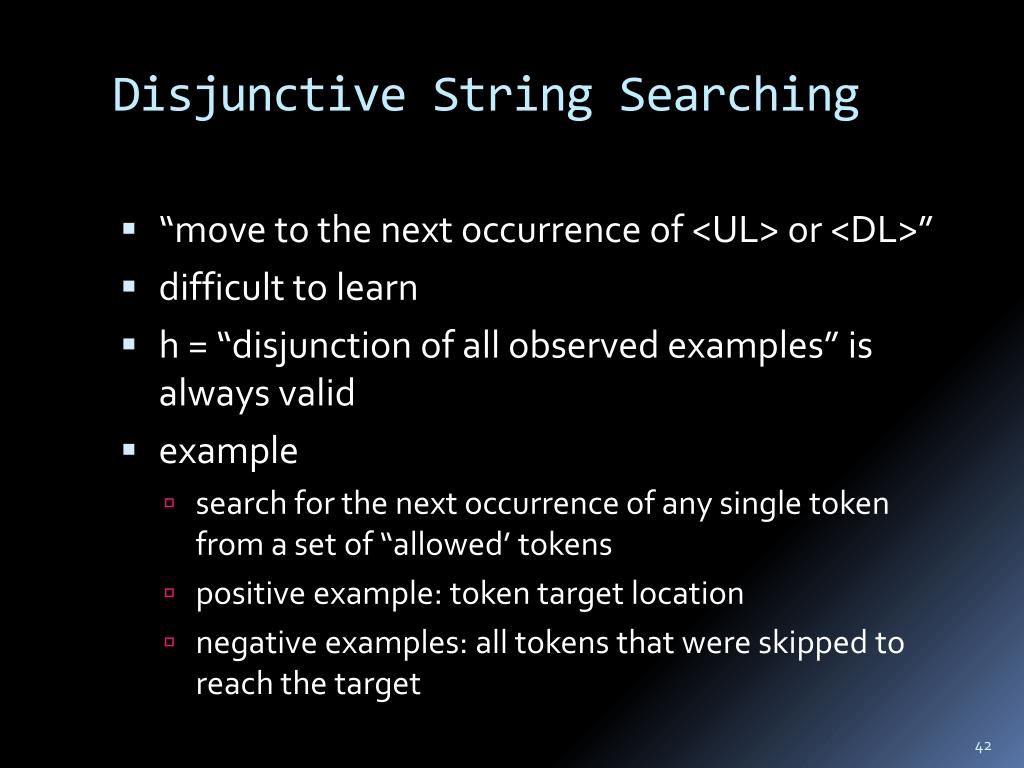 Disjunctive String Searching

▪ “move to the next occurrence of <UL> or <DL>”
▪ difficult to learn
▪ h = “disjunction of all observed examples” is always valid
▪ example
▫ search for the next occurrence of any single token from a set of “allowed’ tokens
▫ positive example: token target location
▫ negative examples: all tokens that were skipped to reach the target

42